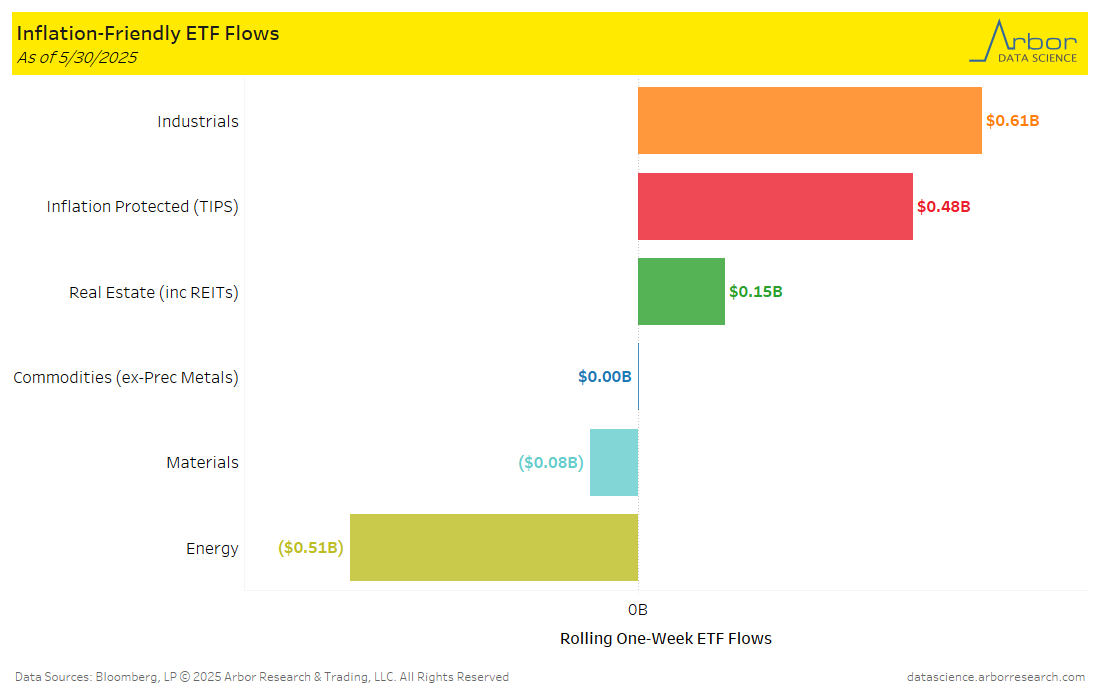 Inflation-Friendly ETF Flows
As of 5/30/2025

Arbor
DATA SCIENCE

Industrials
$0.61B

Inflation Protected (TIPS)
$0.48B

Real Estate (inc REITs)
$0.15B

Commodities (ex-Prec Metals)
$0.00B

Materials
($0.08B)

Energy
($0.51B)

0B

Rolling One-Week ETF Flows

Data Sources: Bloomberg, LP © 2025 Arbor Research & Trading, LLC. All Rights Reserved

datascience.arborresearch.com